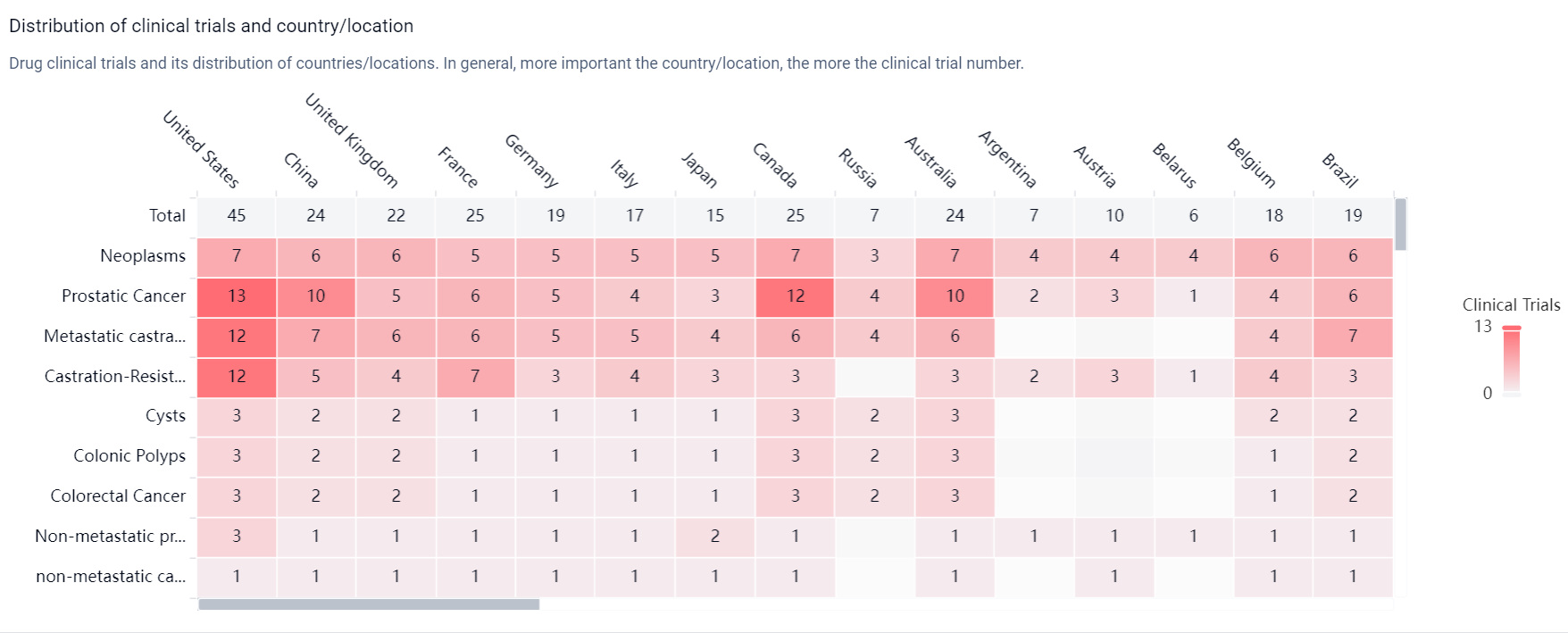 Distribution of clinical trials and country/location

Drug clinical trials and its distribution of countries/locations. In general, more important the country/location, the more the clinical trial number.

| | United States | China | United Kingdom | France | Germany | Italy | Japan | Canada | Russia | Australia | Argentina | Austria | Belarus | Belgium | Brazil |
|---|---|---|---|---|---|---|---|---|---|---|---|---|---|---|---|
| Total | 45 | 24 | 22 | 25 | 19 | 17 | 15 | 25 | 7 | 24 | 7 | 10 | 6 | 18 | 19 |
| Neoplasms | 7 | 6 | 6 | 5 | 5 | 5 | 5 | 7 | 3 | 7 | 4 | 4 | 4 | 6 | 6 |
| Prostatic Cancer | 13 | 10 | 5 | 6 | 5 | 4 | 3 | 12 | 4 | 10 | 2 | 3 | 1 | 4 | 6 |
| Metastatic castra... | 12 | 7 | 6 | 6 | 5 | 5 | 4 | 6 | 4 | 6 | | | | 4 | 7 |
| Castration-Resist... | 12 | 5 | 4 | 7 | 3 | 4 | 3 | 3 | | 3 | 2 | 3 | 1 | 4 | 3 |
| Cysts | 3 | 2 | 2 | 1 | 1 | 1 | 1 | 3 | 2 | 3 | | | | 2 | 2 |
| Colonic Polyps | 3 | 2 | 2 | 1 | 1 | 1 | 1 | 3 | 2 | 3 | | | | 1 | 2 |
| Colorectal Cancer | 3 | 2 | 2 | 1 | 1 | 1 | 1 | 3 | 2 | 3 | | | | 1 | 2 |
| Non-metastatic pr... | 3 | 1 | 1 | 1 | 1 | 1 | 2 | 1 | | 1 | 1 | 1 | 1 | 1 | 1 |
| non-metastatic ca... | 1 | 1 | 1 | 1 | 1 | 1 | 1 | 1 | | 1 | | 1 | | 1 | 1 |

Clinical Trials
13
0